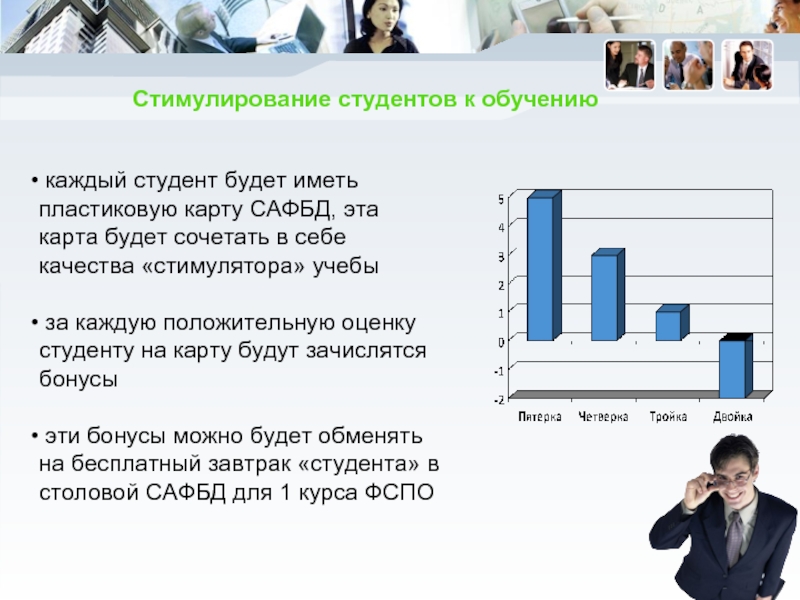 Стимулирование студентов к обучению

• каждый студент будет иметь пластиковую карту САФБД, эта карта будет сочетать в себе качества «стимулятора» учебы

• за каждую положительную оценку студенту на карту будут зачислятся бонусы

• эти бонусы можно будет обменять на бесплатный завтрак «студента» в столовой САФБД для 1 курса ФСПО

5
4
3
2
1
0
-1
-2
Пятерка
Четверка
Тройка
Двойка